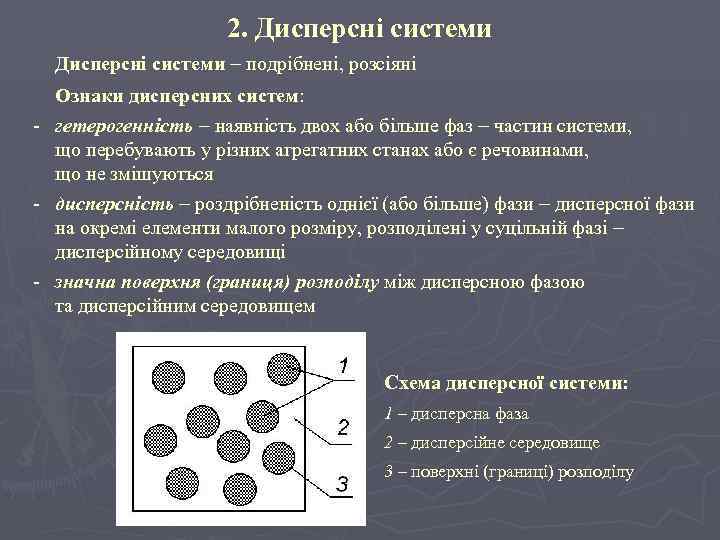 2. Дисперсні системи

Дисперсні системи – подрібнені, розсіяні

Ознаки дисперсних систем:

- гетерогенність – наявність двох або більше фаз – частин системи, що перебувають у різних агрегатних станах або є речовинами, що не змішуються

- дисперсність – роздрібненість однієї (або більше) фази – дисперсної фази на окремі елементи малого розміру, розподілені у суцільній фазі – дисперсійному середовищі

- значна поверхня (границя) розподілу між дисперсною фазою та дисперсійним середовищем

1

2

3

Схема дисперсної системи:

1 – дисперсна фаза

2 – дисперсійне середовище

3 – поверхні (границі) розподілу